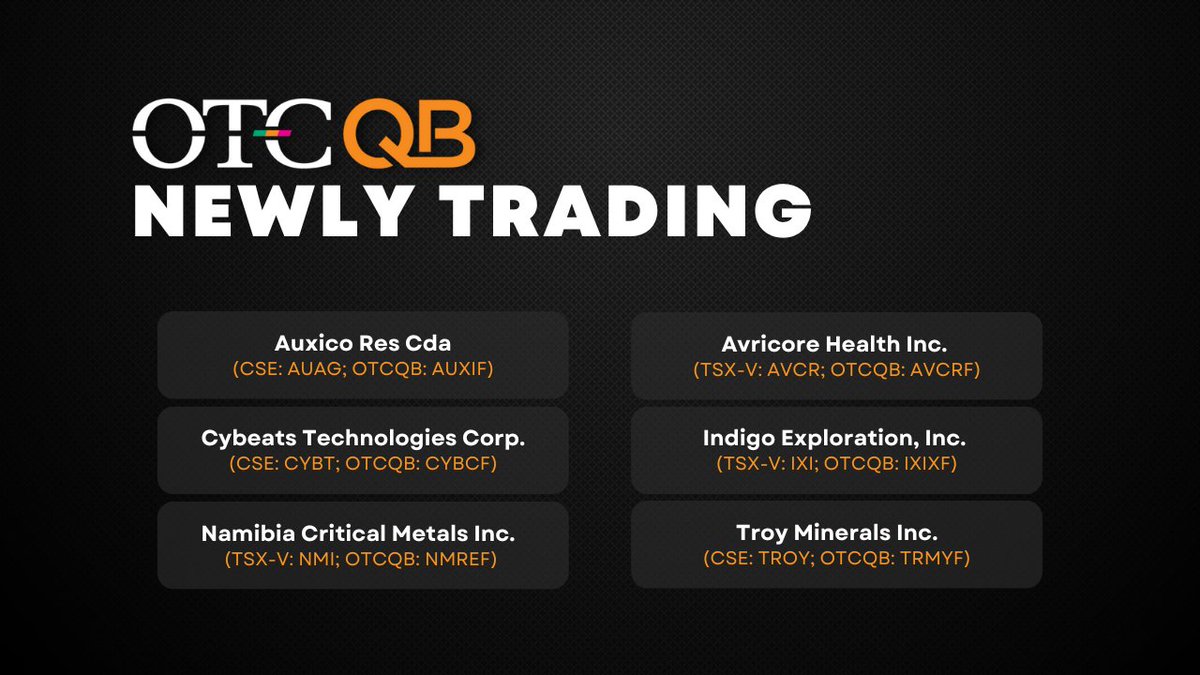 OTCQB
NEWLY TRADING

Auxico Res Cda
(CSE: AUAG; OTCQB: AUXIF)

Cybeats Technologies Corp.
(CSE: CYBT; OTCQB: CYBCF)

Namibia Critical Metals Inc.
(TSX-V: NMI; OTCQB: NMREF)

Avricore Health Inc.
(TSX-V: AVCR; OTCQB: AVCRF)

Indigo Exploration, Inc.
(TSX-V: IXI; OTCQB: IXIXF)

Troy Minerals Inc.
(CSE: TROY; OTCQB: TRMYF)